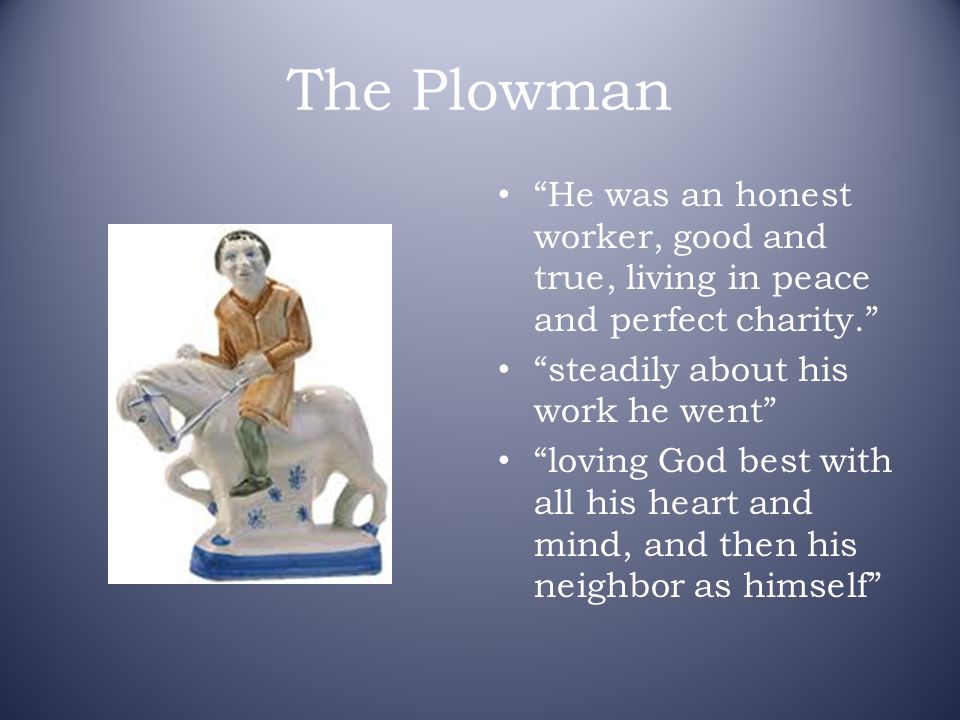 The Plowman

• “He was an honest worker, good and true, living in peace and perfect charity.”
• “steadily about his work he went”
• “loving God best with all his heart and mind, and then his neighbor as himself”